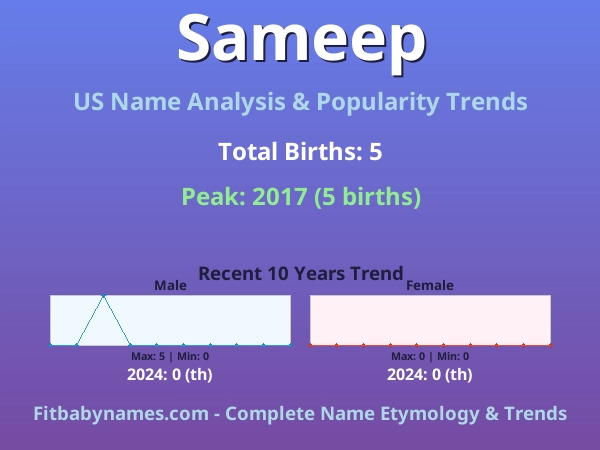 Sameep

US Name Analysis & Popularity Trends

Total Births: 5

Peak: 2017 (5 births)

Recent 10 Years Trend

Male

Max: 5 | Min: 0

2024: 0 (th)

Female

Max: 0 | Min: 0

2024: 0 (th)

Fitbabynames.com - Complete Name Etymology & Trends